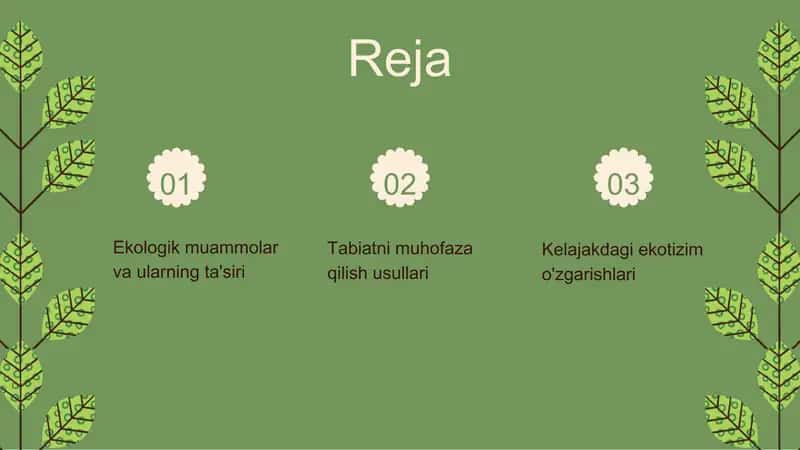 Reja

01

Ekologik muammolar va ularning ta'siri

02

Tabiatni muhofaza qilish usullari

03

Kelajakdagi ekotizim o'zgarishlari